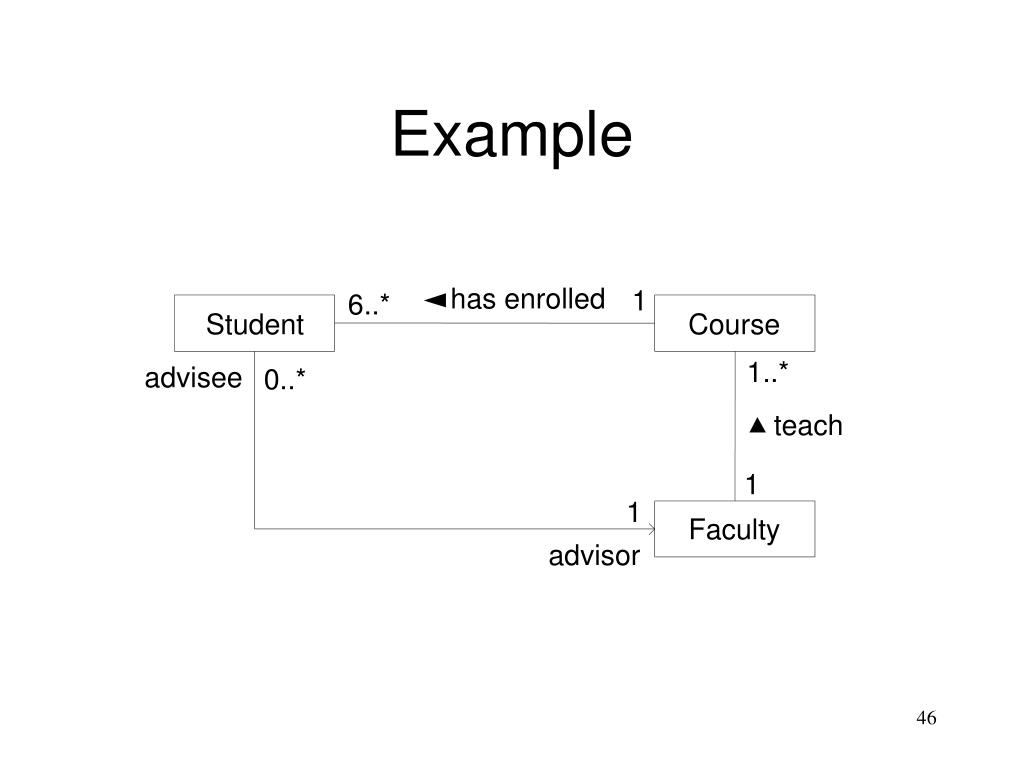 Example

Student

6..*

◄has enrolled

1

Course

advisee

0..*

1..*

▲teach

1

1

Faculty

advisor

46